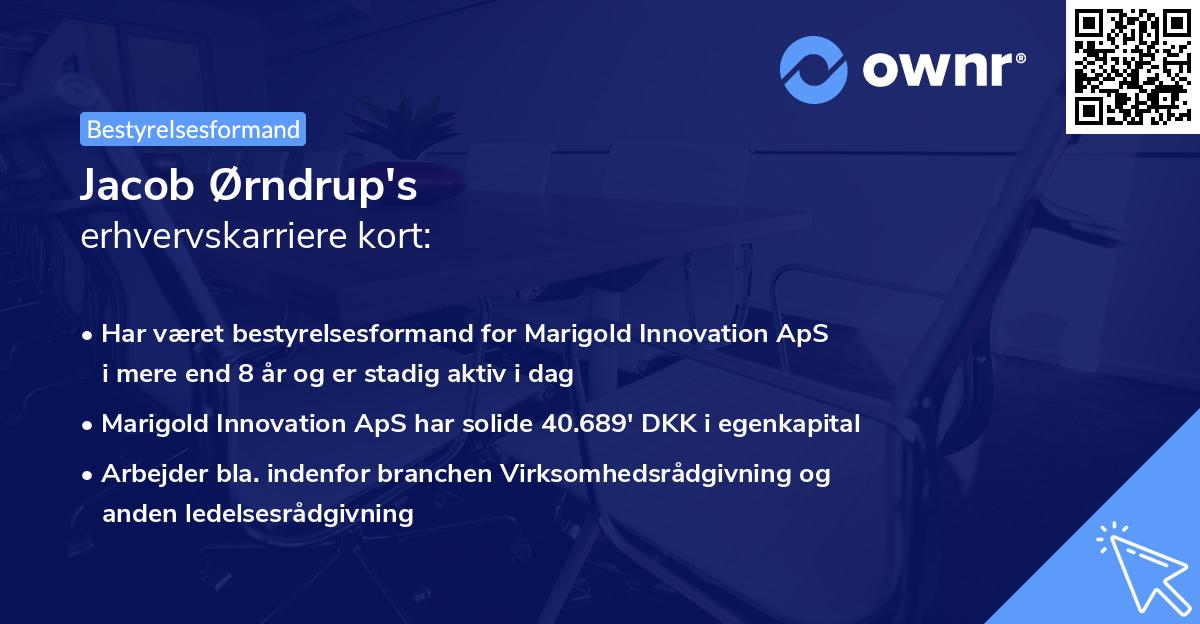 ownr®

Bestyrelsesformand

Jacob Ørndrup's
erhvervskarriere kort:

• Har været bestyrelsesformand for Marigold Innovation ApS i mere end 8 år og er stadig aktiv i dag

• Marigold Innovation ApS har solide 40.689' DKK i egenkapital

• Arbejder bla. indenfor branchen Virksomhedsrådgivning og anden ledelsesrådgivning